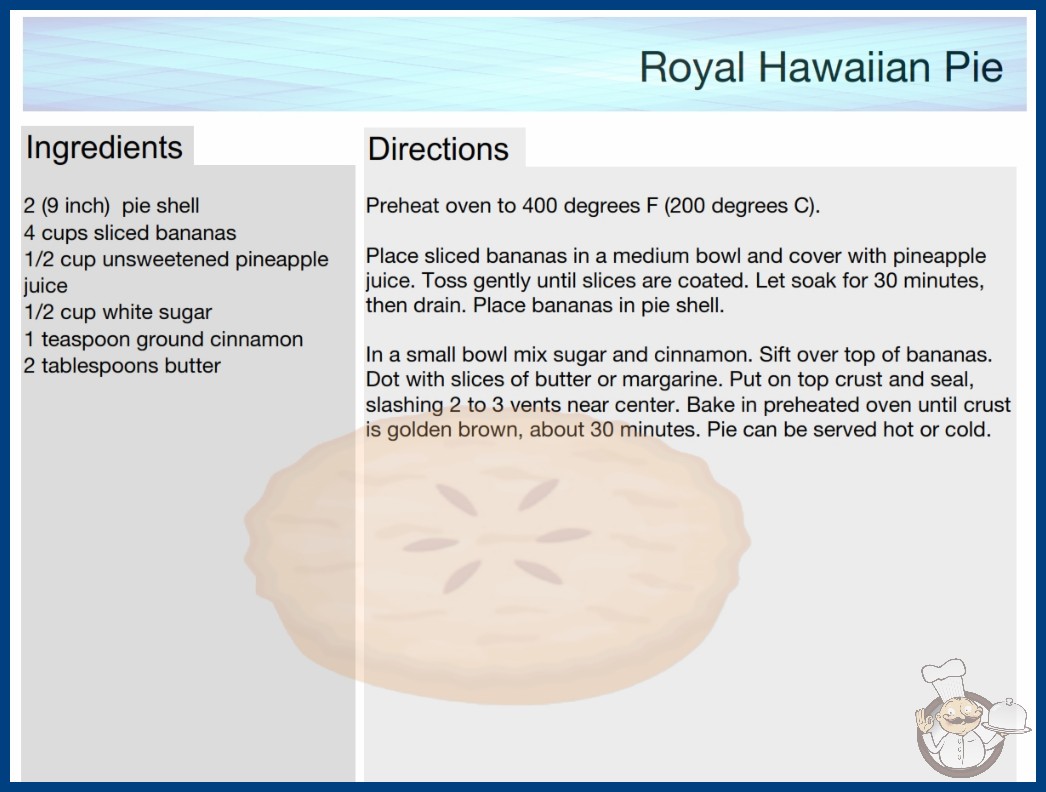 Royal Hawaiian Pie

Ingredients

2 (9 inch) pie shell
4 cups sliced bananas
1/2 cup unsweetened pineapple juice
1/2 cup white sugar
1 teaspoon ground cinnamon
2 tablespoons butter

Directions

Preheat oven to 400 degrees F (200 degrees C).

Place sliced bananas in a medium bowl and cover with pineapple juice. Toss gently until slices are coated. Let soak for 30 minutes, then drain. Place bananas in pie shell.

In a small bowl mix sugar and cinnamon. Sift over top of bananas. Dot with slices of butter or margarine. Put on top crust and seal, slashing 2 to 3 vents near center. Bake in preheated oven until crust is golden brown, about 30 minutes. Pie can be served hot or cold.